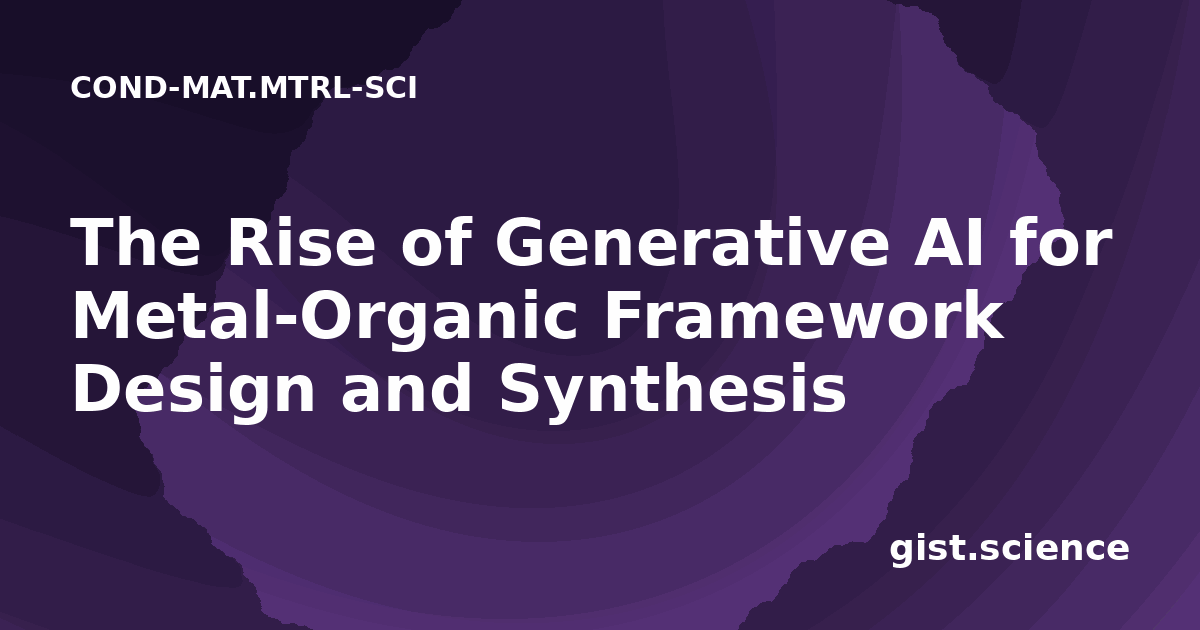 COND-MAT.MTRL-SCI

The Rise of Generative AI for Metal-Organic Framework Design and Synthesis

gist.science